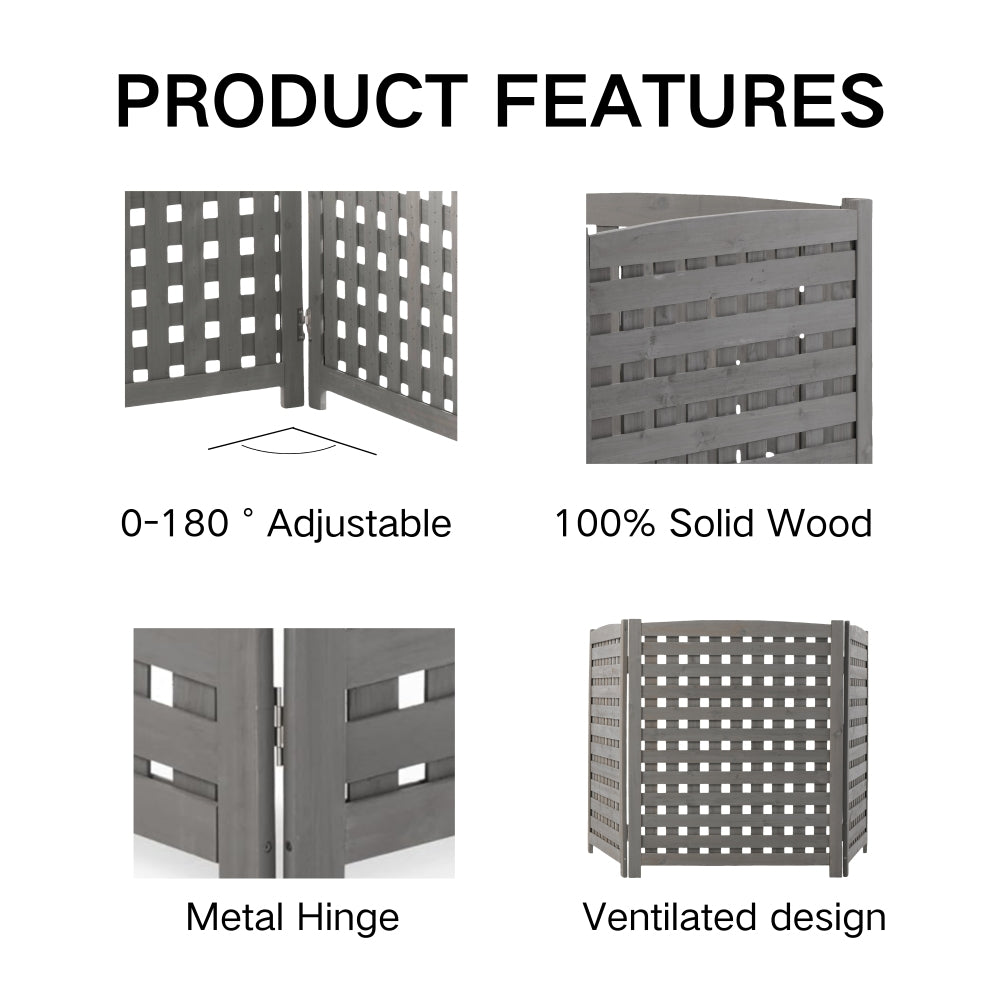 PRODUCT FEATURES

0-180 ° Adjustable

100% Solid Wood

Metal Hinge

Ventilated design